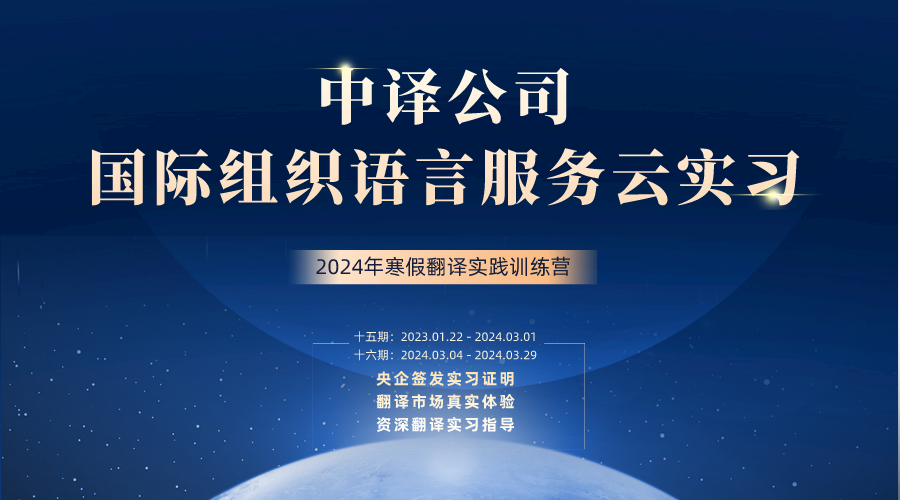 中译公司
国际组织语言服务云实习

2024年寒假翻译实践训练营

十五期：2023.01.22 - 2024.03.01
十六期：2024.03.04 - 2024.03.29

央企签发实习证明
翻译市场真实体验
资深翻译实习指导